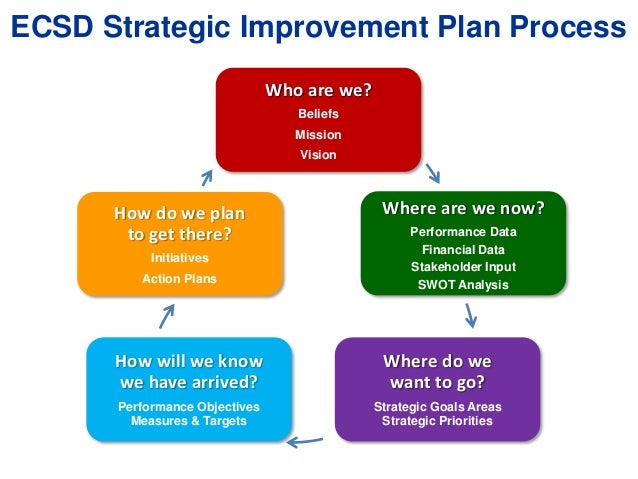 ECSD Strategic Improvement Plan Process

Who are we?
Beliefs
Mission
Vision

Where are we now?
Performance Data
Financial Data
Stakeholder Input
SWOT Analysis

Where do we want to go?
Strategic Goals Areas
Strategic Priorities

How will we know we have arrived?
Performance Objectives
Measures & Targets

How do we plan to get there?
Initiatives
Action Plans